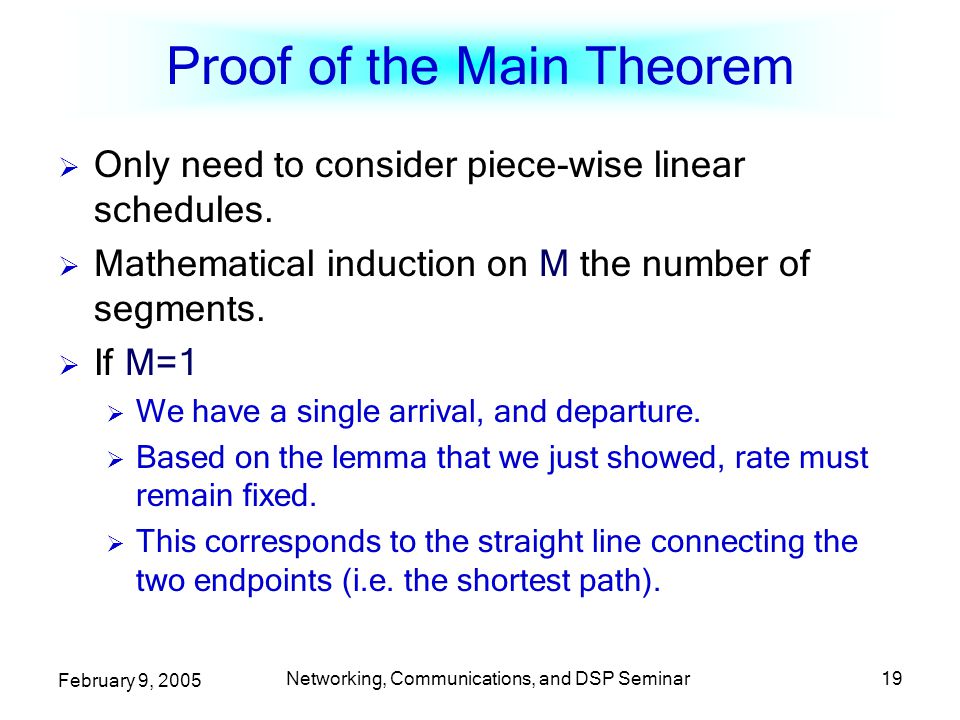 Proof of the Main Theorem

➢ Only need to consider piece-wise linear schedules.

➢ Mathematical induction on M the number of segments.

➢ If M=1

➢ We have a single arrival, and departure.

➢ Based on the lemma that we just showed, rate must remain fixed.

➢ This corresponds to the straight line connecting the two endpoints (i.e. the shortest path).

February 9, 2005

Networking, Communications, and DSP Seminar

19